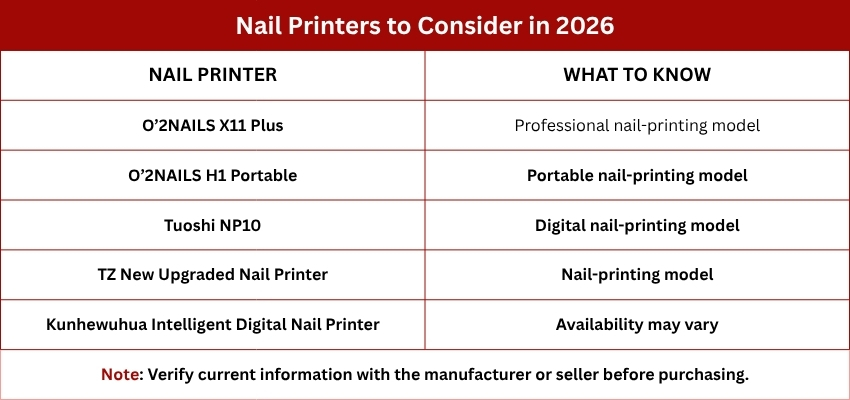 Nail Printers to Consider in 2026

| NAIL PRINTER | WHAT TO KNOW |
|---|---|
| O’2NAILS X11 Plus | Professional nail-printing model |
| O’2NAILS H1 Portable | Portable nail-printing model |
| Tuoshi NP10 | Digital nail-printing model |
| TZ New Upgraded Nail Printer | Nail-printing model |
| Kunhewuhua Intelligent Digital Nail Printer | Availability may vary |

Note: Verify current information with the manufacturer or seller before purchasing.